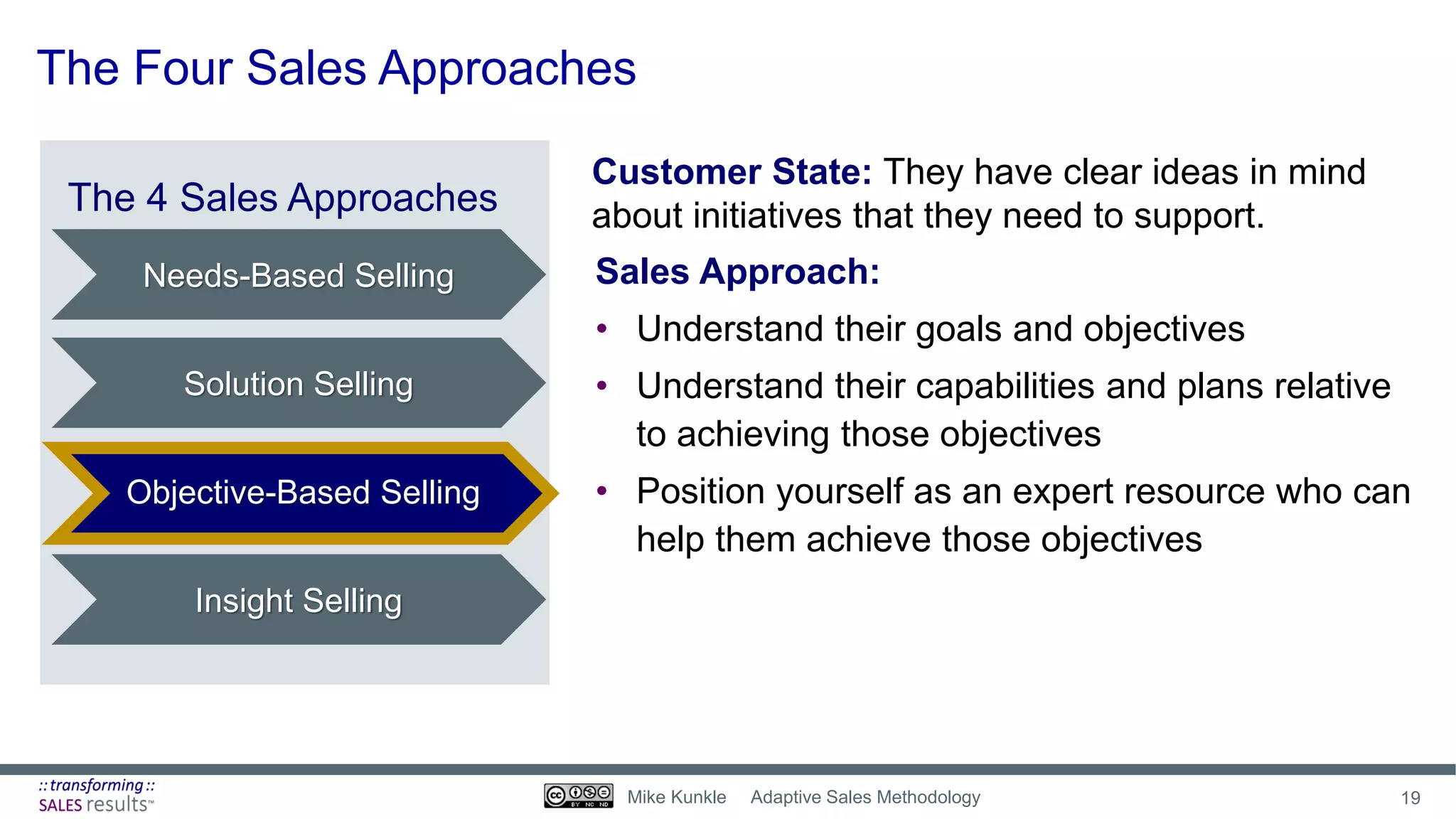 The Four Sales Approaches

The 4 Sales Approaches

Needs-Based Selling

Solution Selling

Objective-Based Selling

Insight Selling

**Customer State:** They have clear ideas in mind about initiatives that they need to support.

**Sales Approach:**

• Understand their goals and objectives

• Understand their capabilities and plans relative to achieving those objectives

• Position yourself as an expert resource who can help them achieve those objectives

:: transforming ::
SALES results™

cc BY NC ND

Mike Kunkle Adaptive Sales Methodology

19